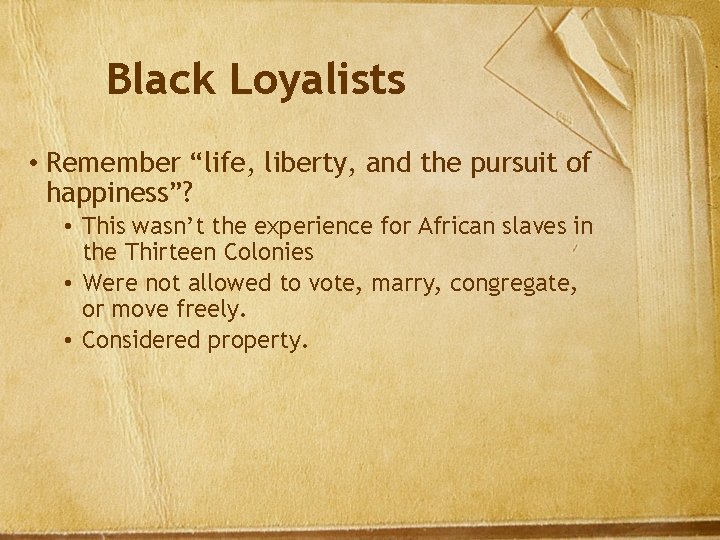 Black Loyalists

• Remember “life, liberty, and the pursuit of happiness”?
  • This wasn’t the experience for African slaves in the Thirteen Colonies
  • Were not allowed to vote, marry, congregate, or move freely.
  • Considered property.